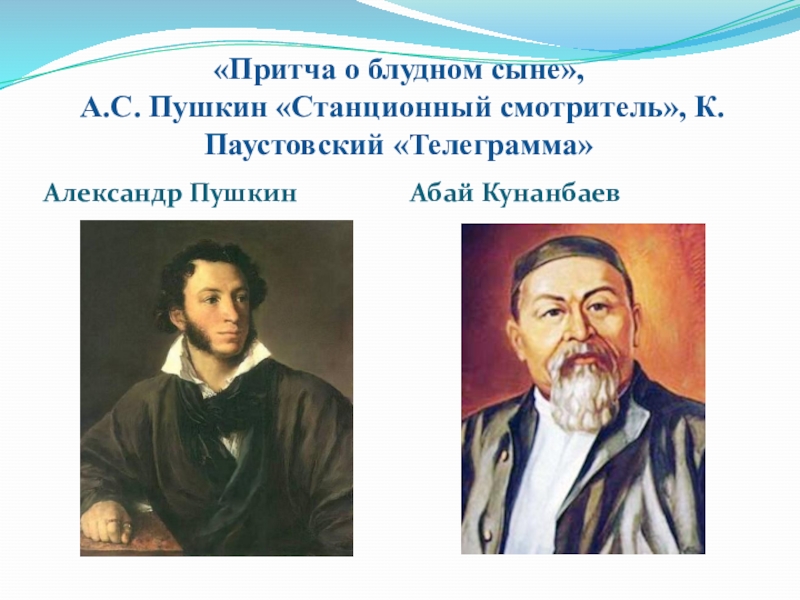 «Притча о блудном сыне», А.С. Пушкин «Станционный смотритель», К. Паустовский «Телеграмма»

Александр Пушкин

Абай Кунанбаев